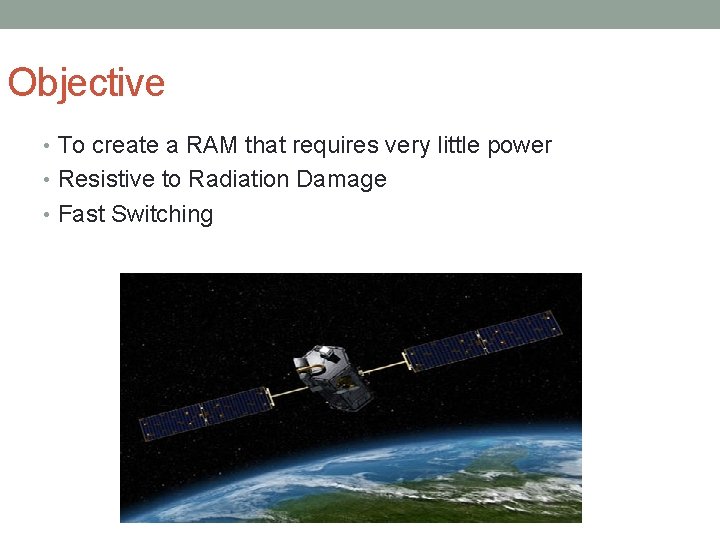 Objective

• To create a RAM that requires very little power
• Resistive to Radiation Damage
• Fast Switching